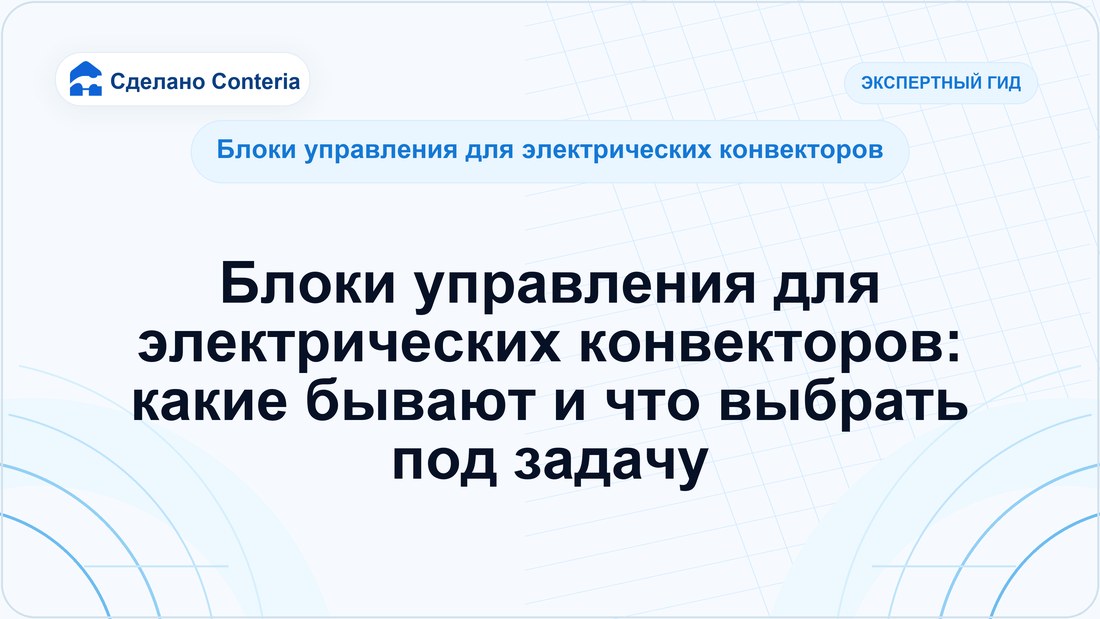 Сделано Conteria

ЭКСПЕРТНЫЙ ГИД

Блоки управления для электрических конвекторов

Блоки управления для электрических конвекторов: какие бывают и что выбрать под задачу